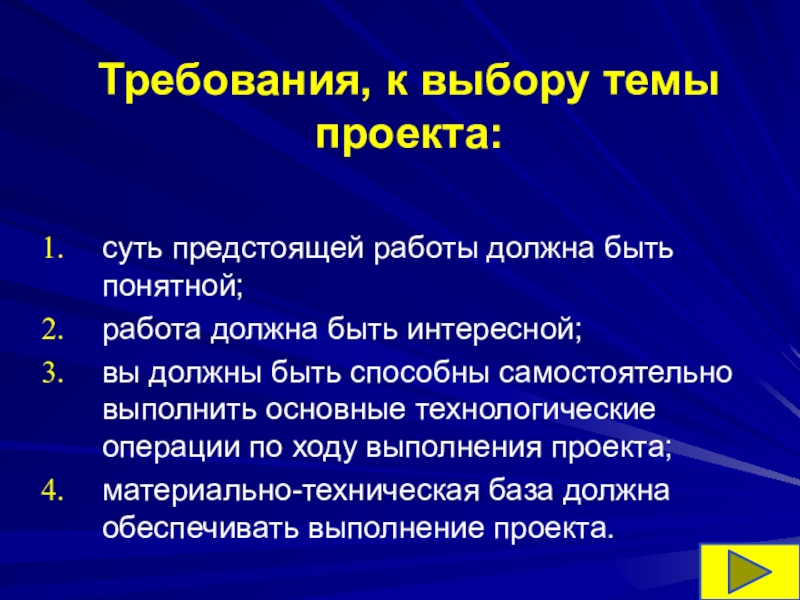 Требования, к выбору темы проекта:

1. суть предстоящей работы должна быть понятной;
2. работа должна быть интересной;
3. вы должны быть способны самостоятельно выполнить основные технологические операции по ходу выполнения проекта;
4. материально-техническая база должна обеспечивать выполнение проекта.